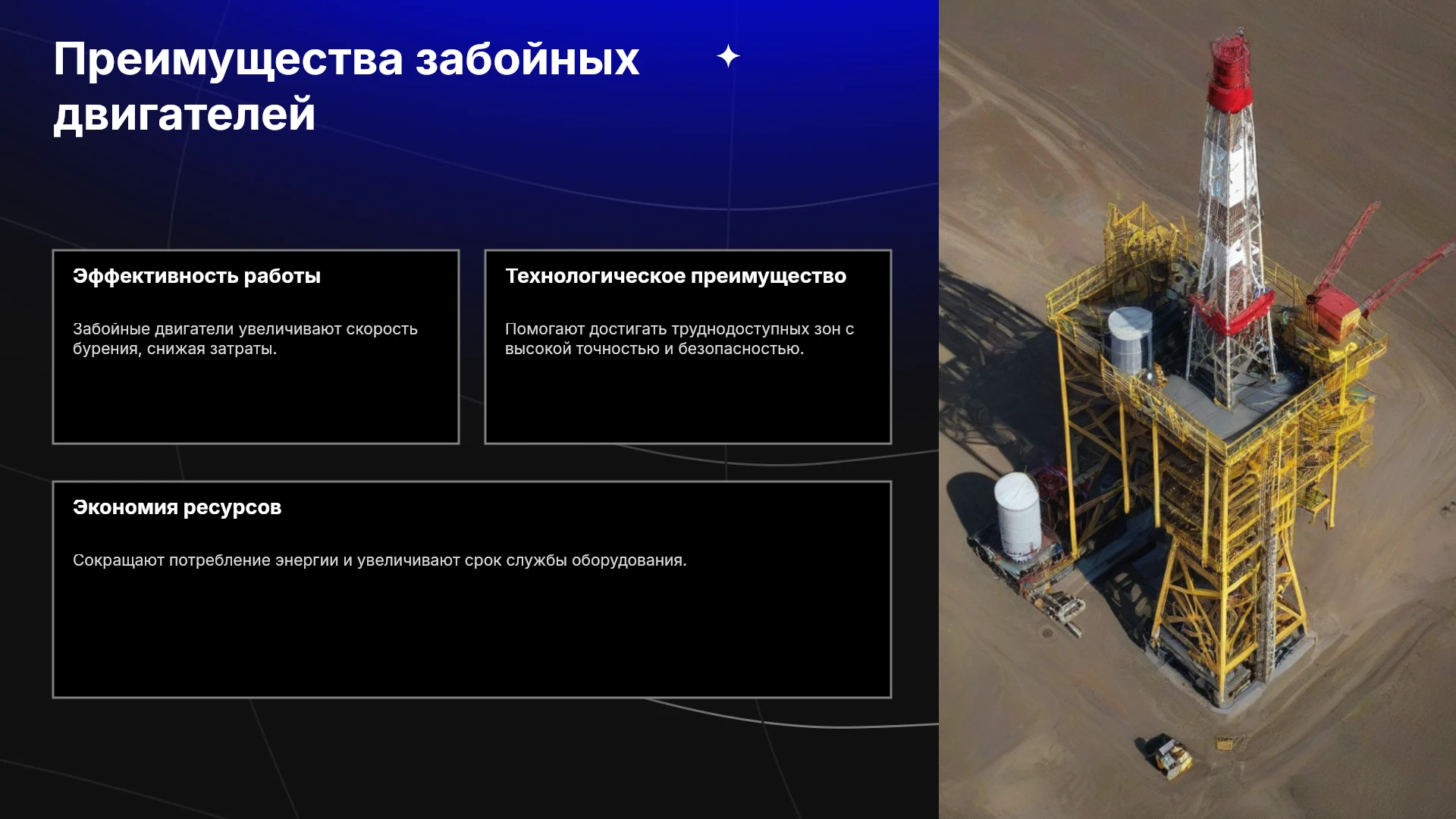 Преимущества забойных двигателей

Эффективность работы

Забойные двигатели увеличивают скорость бурения, снижая затраты.

Технологическое преимущество

Помогают достигать труднодоступных зон с высокой точностью и безопасностью.

Экономия ресурсов

Сокращают потребление энергии и увеличивают срок службы оборудования.